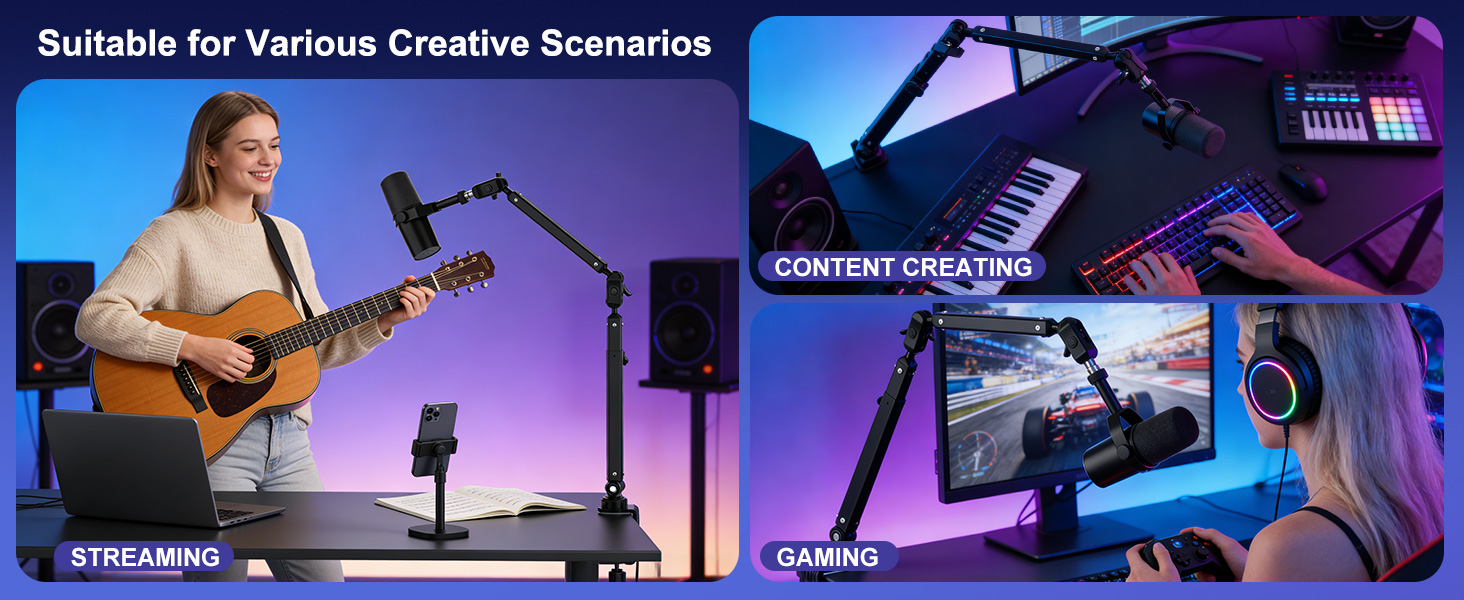 Suitable for Various Creative Scenarios

STREAMING

CONTENT CREATING

GAMING